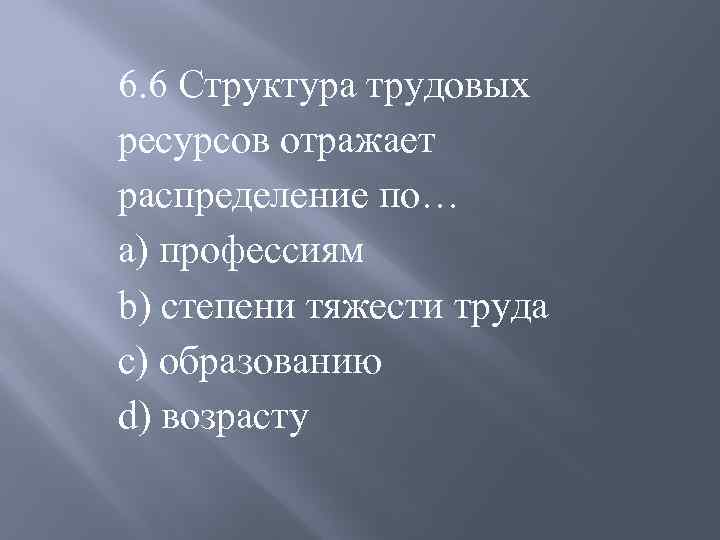 6.6 Структура трудовых ресурсов отражает распределение по…
a) профессиям
b) степени тяжести труда
c) образованию
d) возрасту